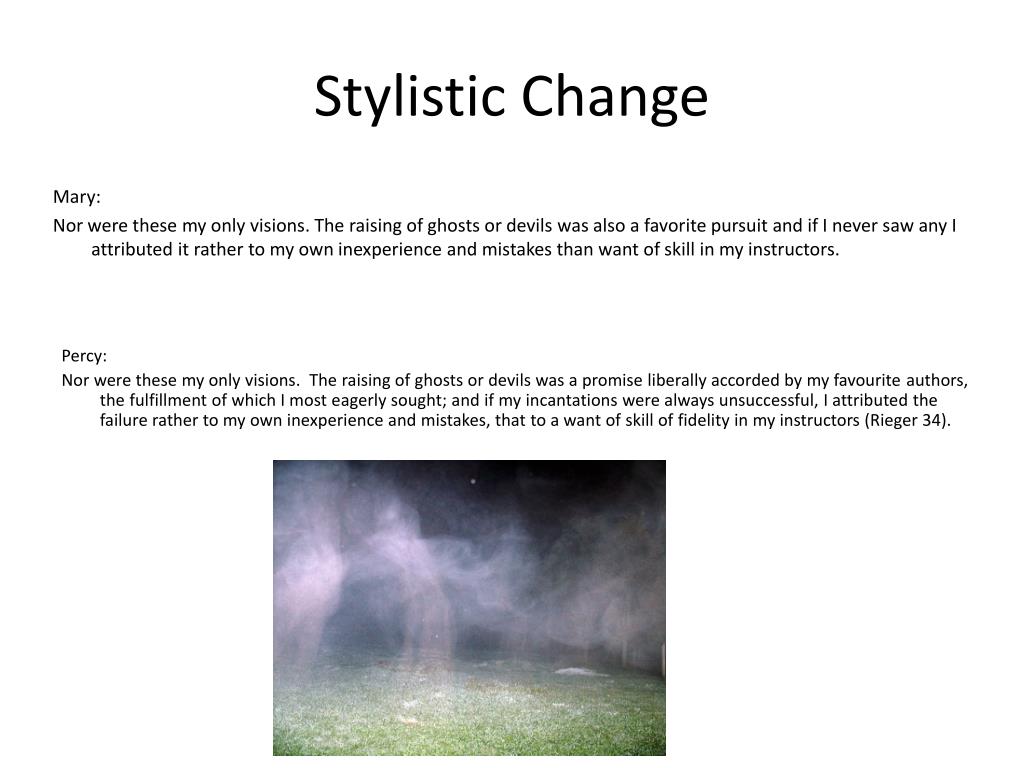 Stylistic Change

Mary:

Nor were these my only visions. The raising of ghosts or devils was also a favorite pursuit and if I never saw any I attributed it rather to my own inexperience and mistakes than want of skill in my instructors.

Percy:

Nor were these my only visions. The raising of ghosts or devils was a promise liberally accorded by my favourite authors, the fulfillment of which I most eagerly sought; and if my incantations were always unsuccessful, I attributed the failure rather to my own inexperience and mistakes, that to a want of skill of fidelity in my instructors (Rieger 34).